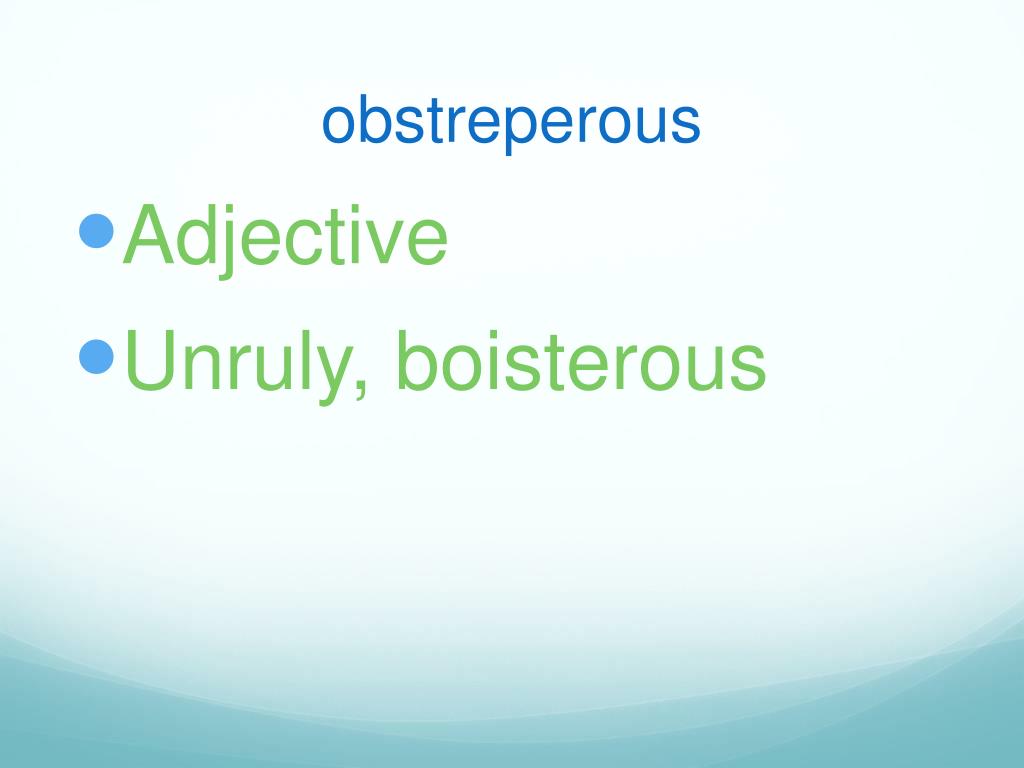 obstreperous

- Adjective
- Unruly, boisterous